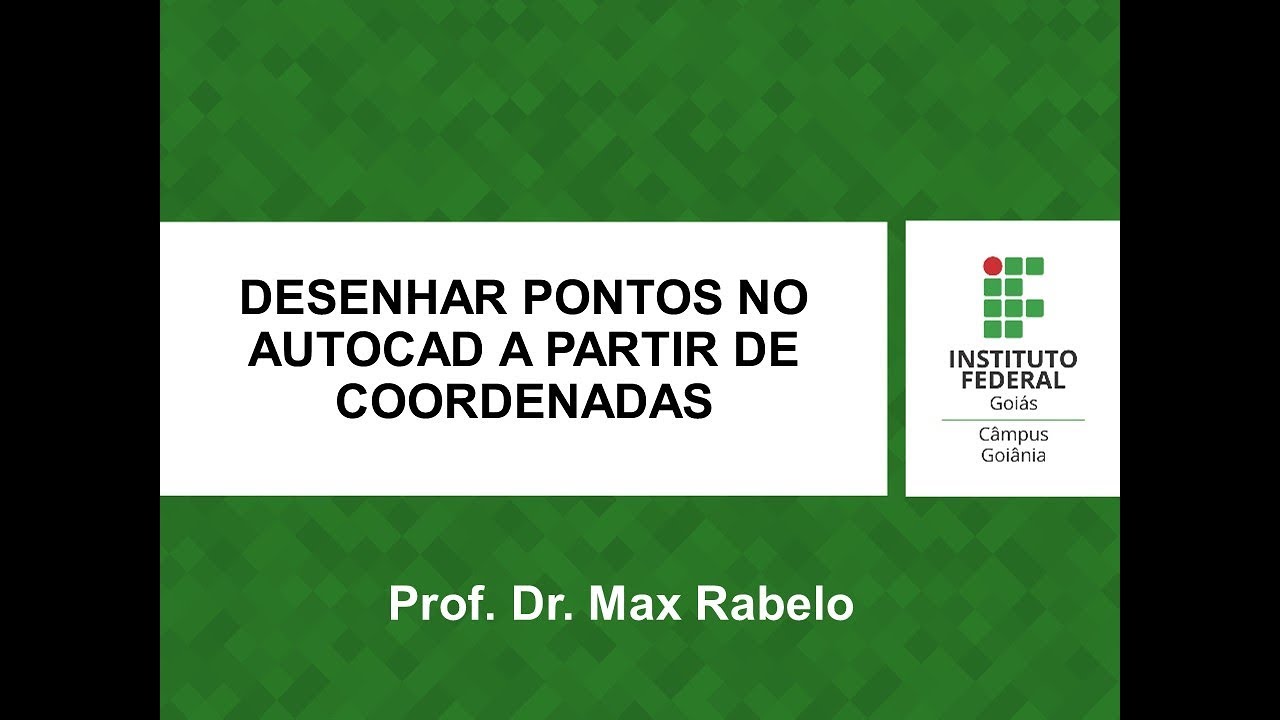 DESENHAR PONTOS NO AUTOCAD A PARTIR DE COORDENADAS

INSTITUTO FEDERAL
Goiás
Câmpus
Goiânia

Prof. Dr. Max Rabelo